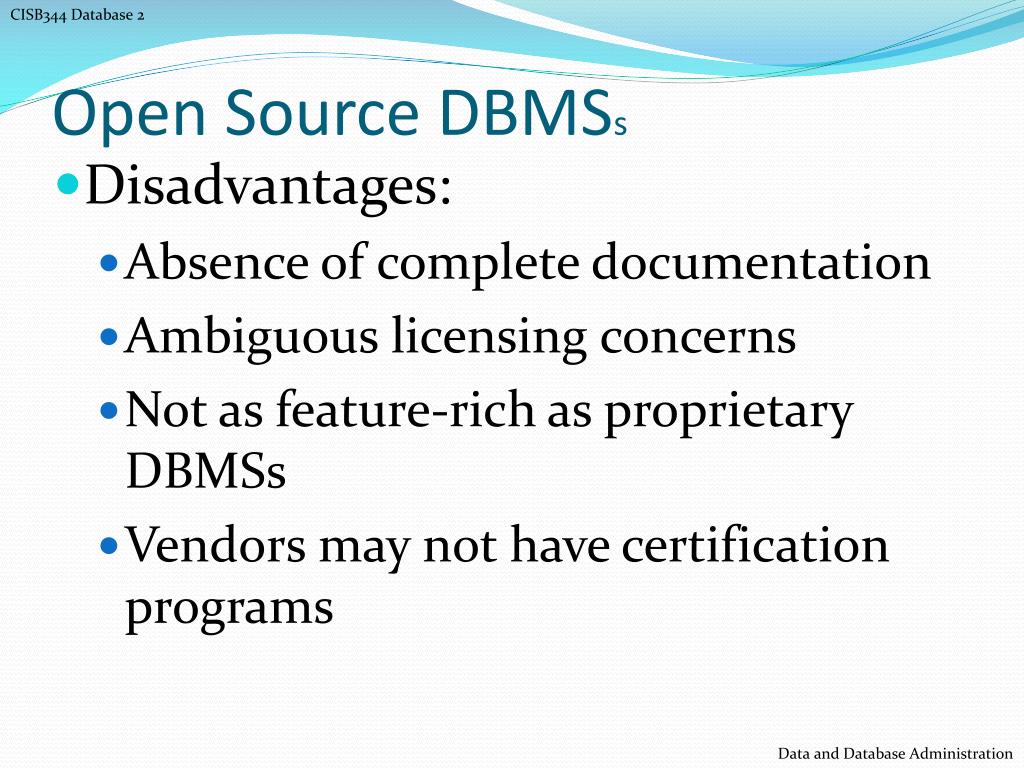 CISB344 Database 2

Open Source DBMSs

Disadvantages:

Absence of complete documentation

Ambiguous licensing concerns

Not as feature-rich as proprietary DBMSs

Vendors may not have certification programs

Data and Database Administration